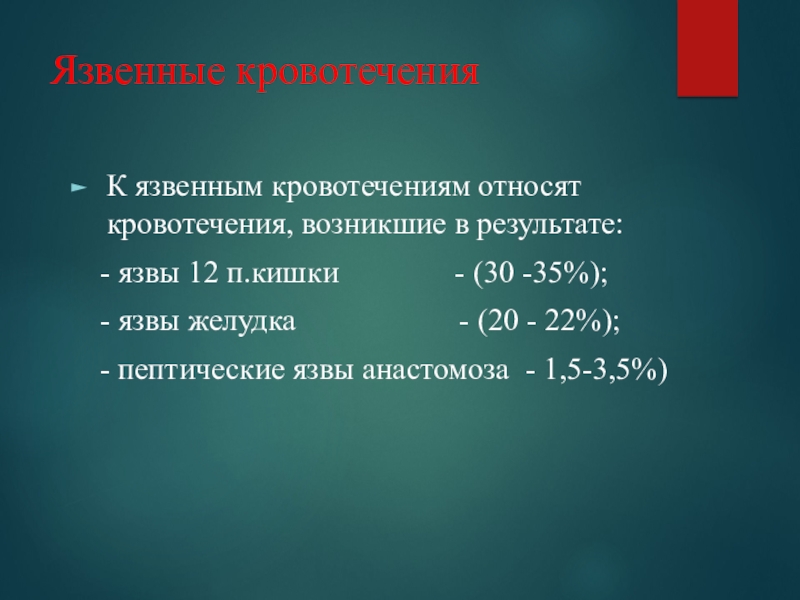 Язвенные кровотечения

К язвенным кровотечениям относят кровотечения, возникшие в результате:

- язвы 12 п.кишки - (30 -35%);

- язвы желудка - (20 - 22%);

- пептические язвы анастомоза - 1,5-3,5%)